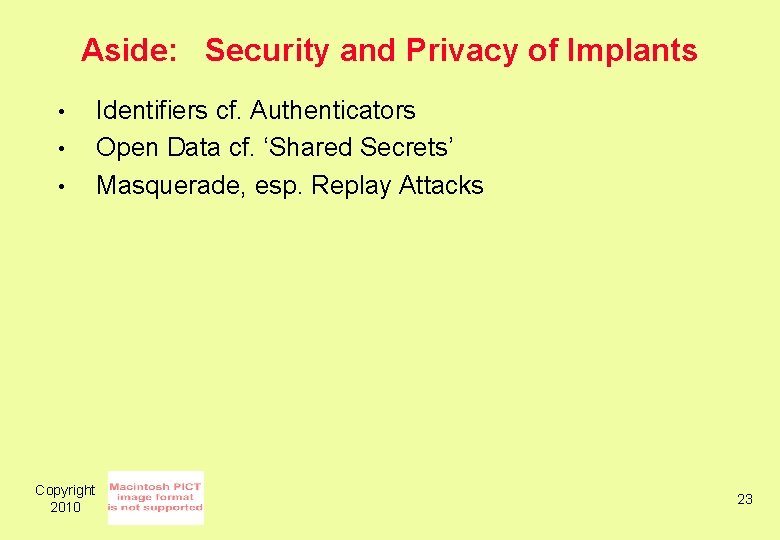 Aside: Security and Privacy of Implants

• Identifiers cf. Authenticators
• Open Data cf. 'Shared Secrets'
• Masquerade, esp. Replay Attacks

Copyright
2010

Macintosh PICT
image format
is not supported

23